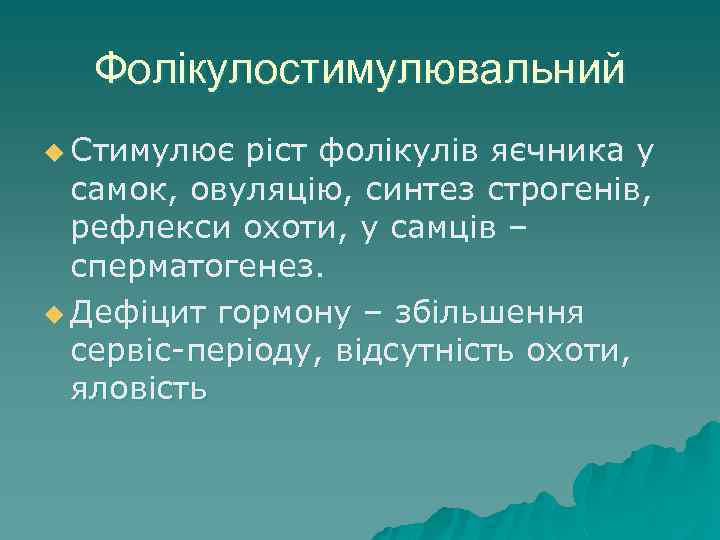 Фолікулостимулювальний

Стимулює ріст фолікулів яєчника у самок, овуляцію, синтез строгенів, рефлекси охоти, у самців – сперматогенез.

Дефіцит гормону – збільшення сервіс-періоду, відсутність охоти, яловість